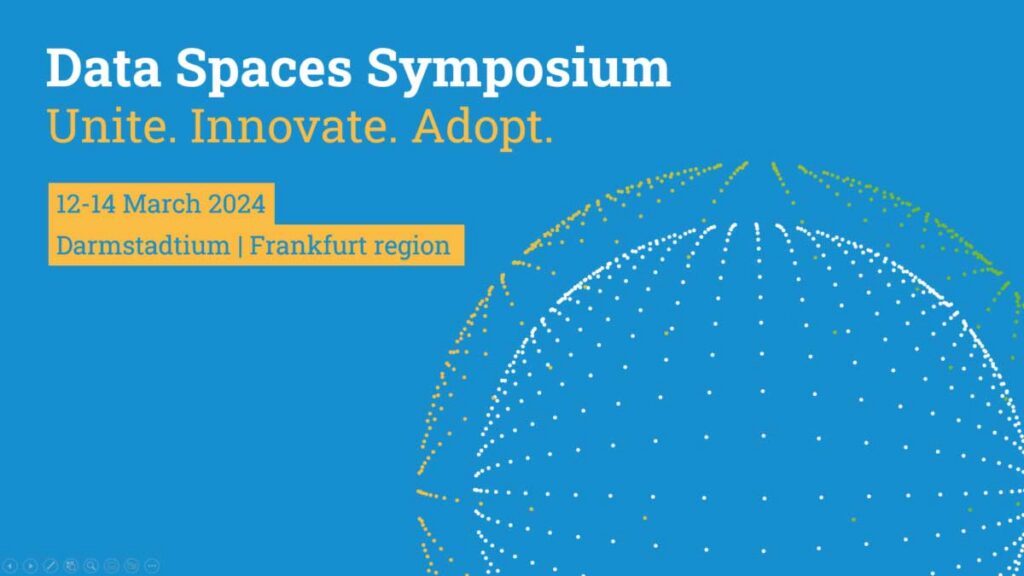 Data Spaces Symposium
Unite. Innovate. Adopt.

12-14 March 2024
Darmstadtium | Frankfurt region